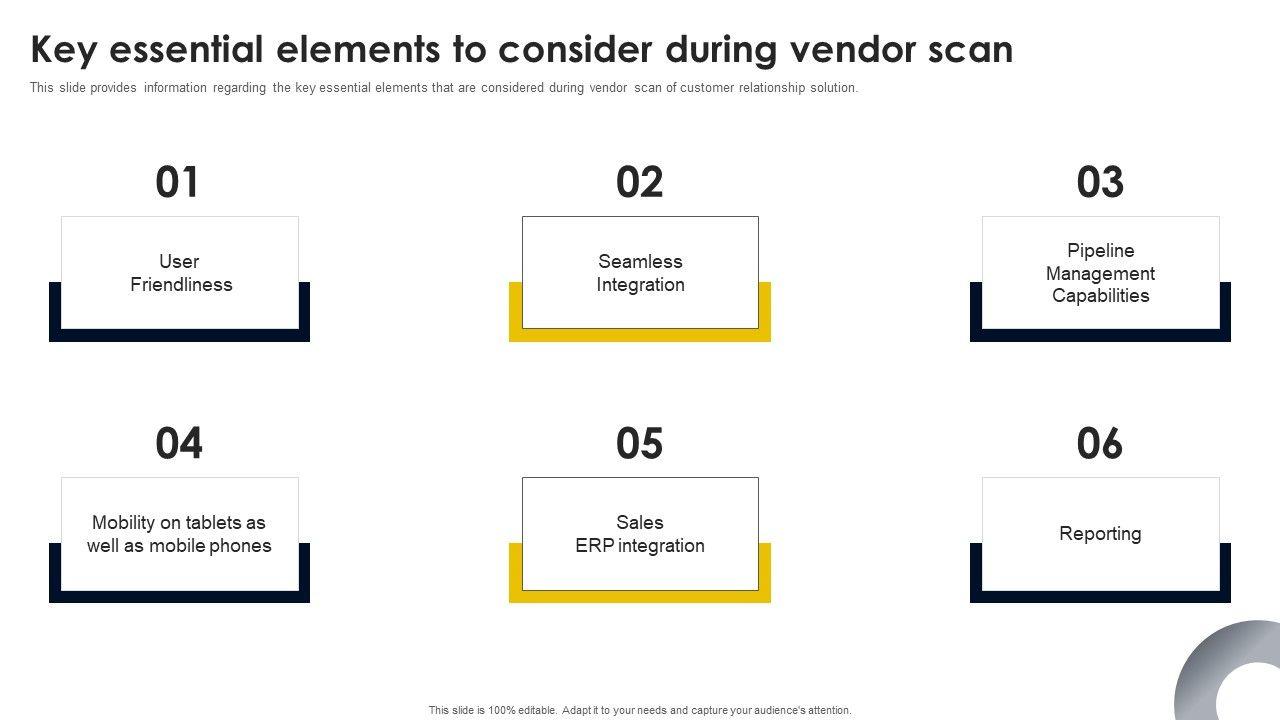 Key essential elements to consider during vendor scan

This slide provides information regarding the key essential elements that are considered during vendor scan of customer relationship solution.

01

User Friendliness

02

Seamless Integration

03

Pipeline Management Capabilities

04

Mobility on tablets as well as mobile phones

05

Sales ERP integration

06

Reporting

This slide is 100% editable. Adapt it to your needs and capture your audience's attention.